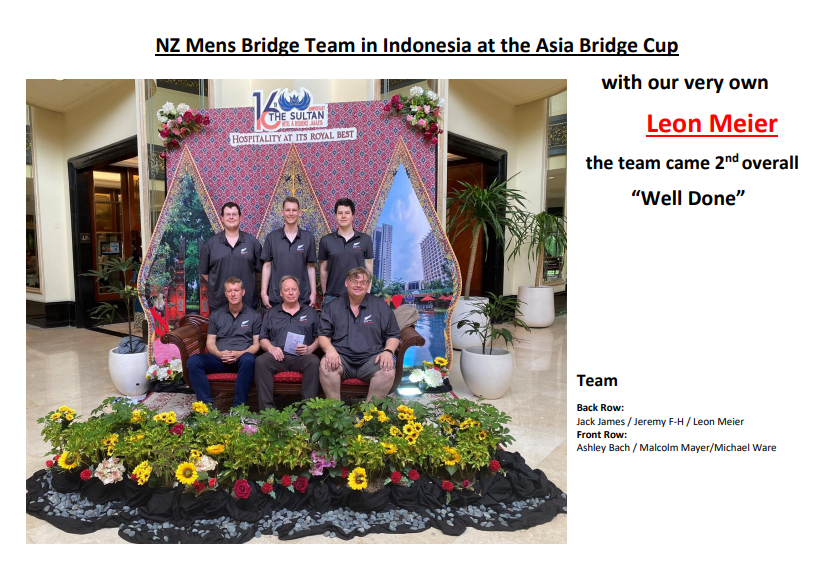 NZ Mens Bridge Team in Indonesia at the Asia Bridge Cup

16th THE SULTAN
HOSPITALITY AT ITS ROYAL BEST

with our very own

Leon Meier

the team came 2nd overall

"Well Done"

Team

Back Row:
Jack James / Jeremy F-H / Leon Meier
Front Row:
Ashley Bach / Malcolm Mayer/Michael Ware